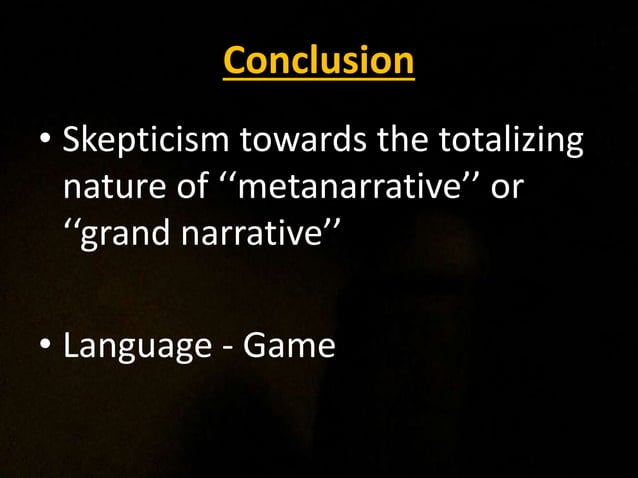 Conclusion

• Skepticism towards the totalizing nature of ‘‘metanarrative’’ or ‘‘grand narrative’’

• Language - Game